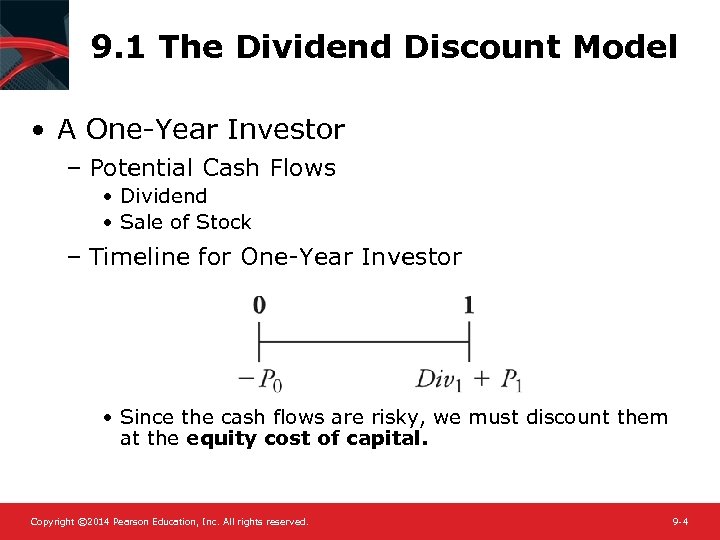 9.1 The Dividend Discount Model

• A One-Year Investor

– Potential Cash Flows

• Dividend

• Sale of Stock

– Timeline for One-Year Investor

0

1

$-P_0$

$Div_1 + P_1$

• Since the cash flows are risky, we must discount them at the **equity cost of capital.**

Copyright ©2014 Pearson Education, Inc. All rights reserved.

9-4